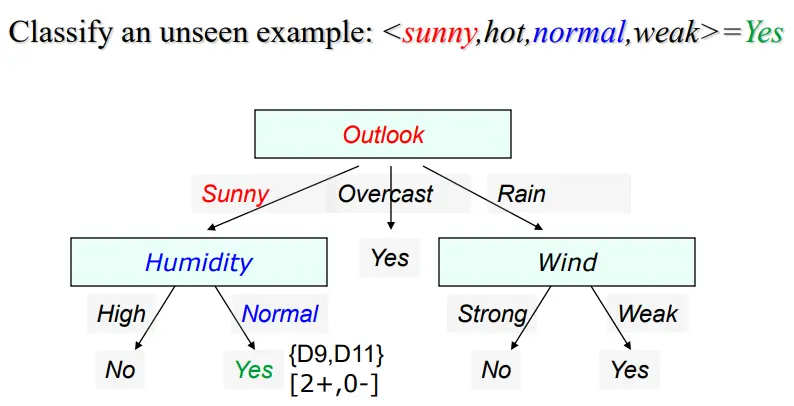 Classify an unseen example: <sunny,hot,normal,weak>=Yes

Outlook

Sunny

Overcast

Rain

Humidity

Yes

Wind

High

Normal

Strong

Weak

No

Yes

{D9,D11}
[2+,0-]

No

Yes